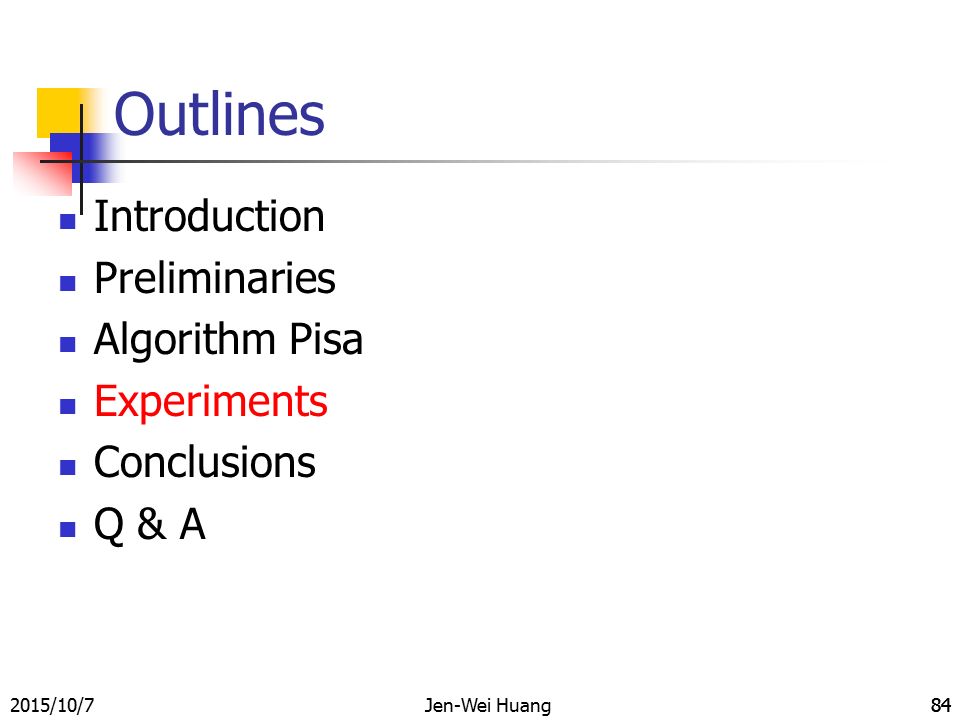 Outlines

- Introduction
- Preliminaries
- Algorithm Pisa
- Experiments
- Conclusions
- Q & A

2015/10/7 Jen-Wei Huang 84